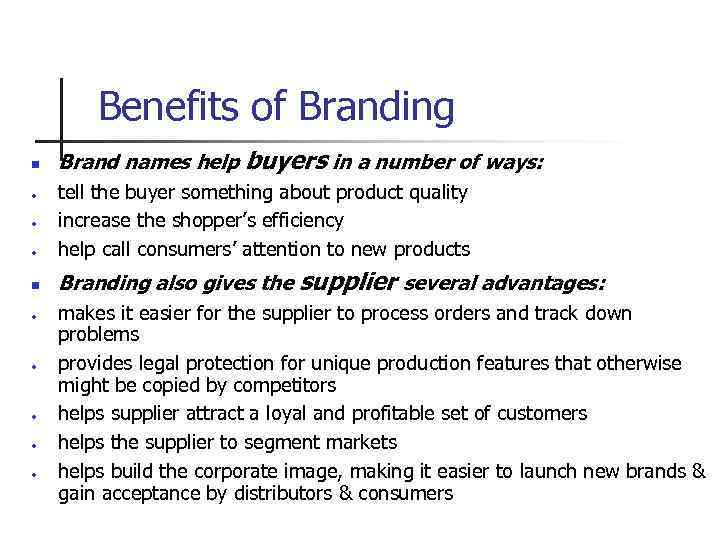 Benefits of Branding

- Brand names help buyers in a number of ways:
- tell the buyer something about product quality
- increase the shopper's efficiency
- help call consumers' attention to new products
- Branding also gives the supplier several advantages:
- makes it easier for the supplier to process orders and track down problems
- provides legal protection for unique production features that otherwise might be copied by competitors
- helps supplier attract a loyal and profitable set of customers
- helps the supplier to segment markets
- helps build the corporate image, making it easier to launch new brands & gain acceptance by distributors & consumers